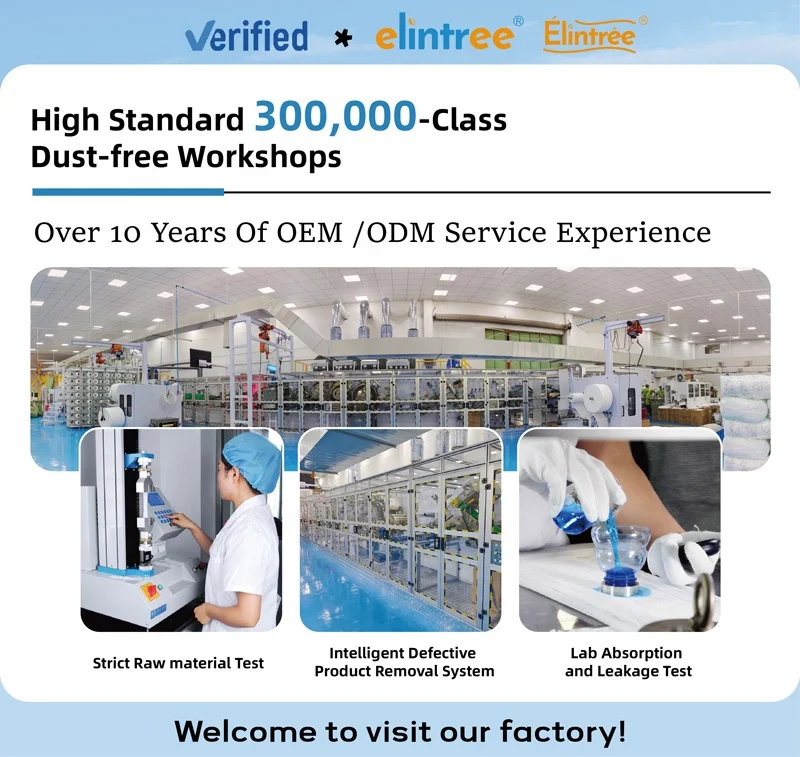 Verified * elintree® Élintrée®

High Standard 300,000-Class Dust-free Workshops

Over 10 Years Of OEM /ODM Service Experience

Strict Raw material Test

Intelligent Defective Product Removal System

Lab Absorption and Leakage Test

Welcome to visit our factory!